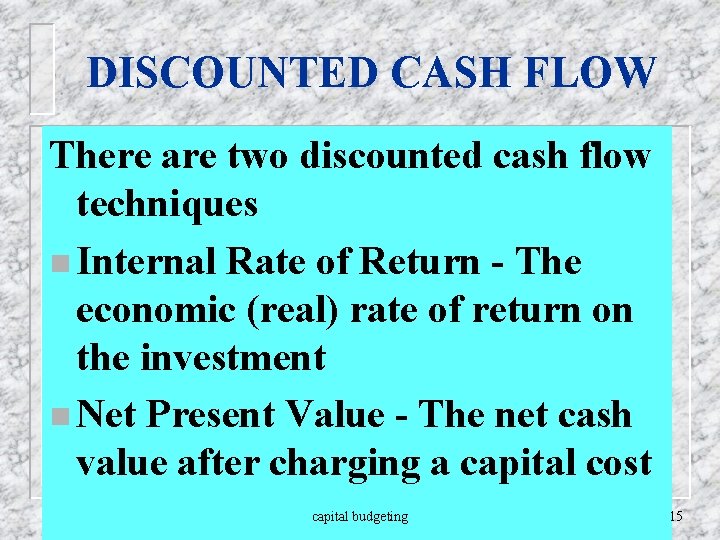 DISCOUNTED CASH FLOW

There are two discounted cash flow techniques

Internal Rate of Return - The economic (real) rate of return on the investment

Net Present Value - The net cash value after charging a capital cost

capital budgeting

15